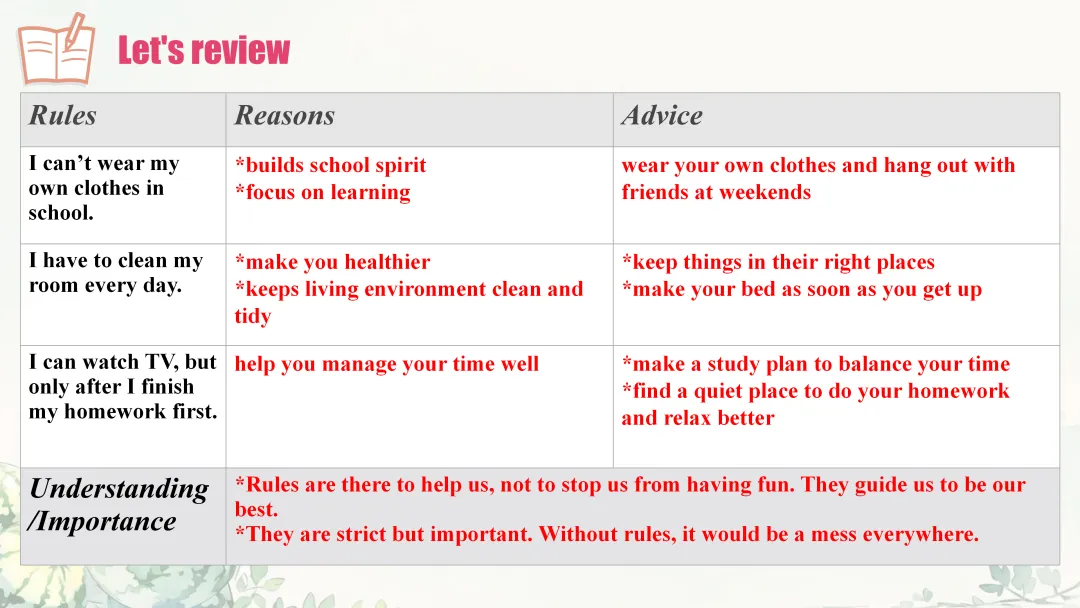 Let's review

| Rules | Reasons | Advice |
|---|---|---|
| I can’t wear my own clothes in school. | *builds school spirit *focus on learning | wear your own clothes and hang out with friends at weekends |
| I have to clean my room every day. | *make you healthier *keeps living environment clean and tidy | *keep things in their right places *make your bed as soon as you get up |
| I can watch TV, but only after I finish my homework first. | help you manage your time well | *make a study plan to balance your time *find a quiet place to do your homework and relax better |
| Understanding /Importance | *Rules are there to help us, not to stop us from having fun. They guide us to be our best. *They are strict but important. Without rules, it would be a mess everywhere. | |